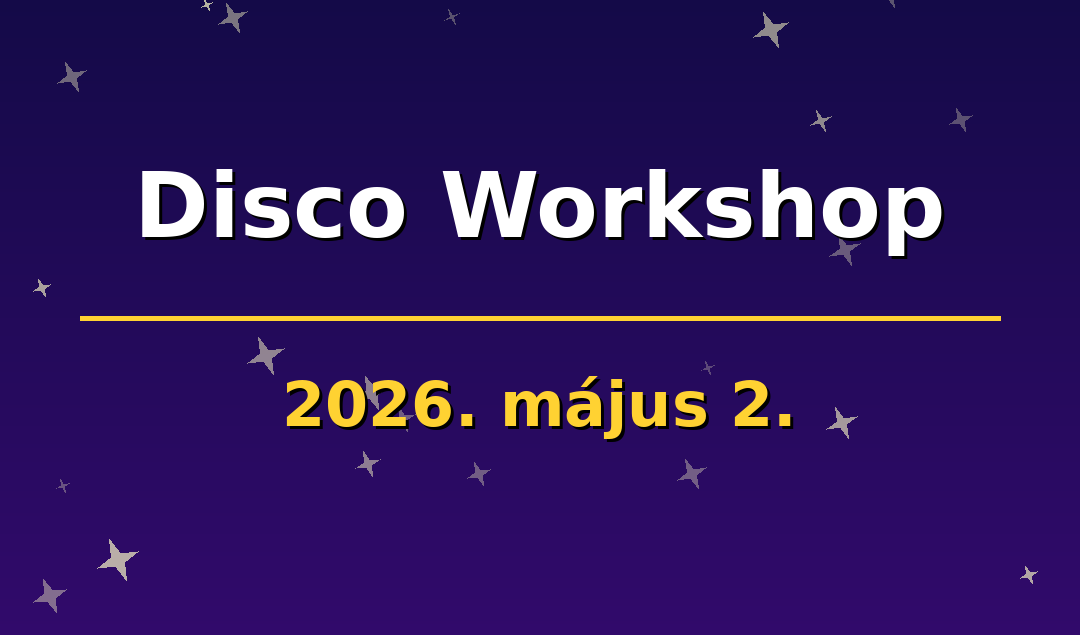 Disco Workshop

2026. május 2.